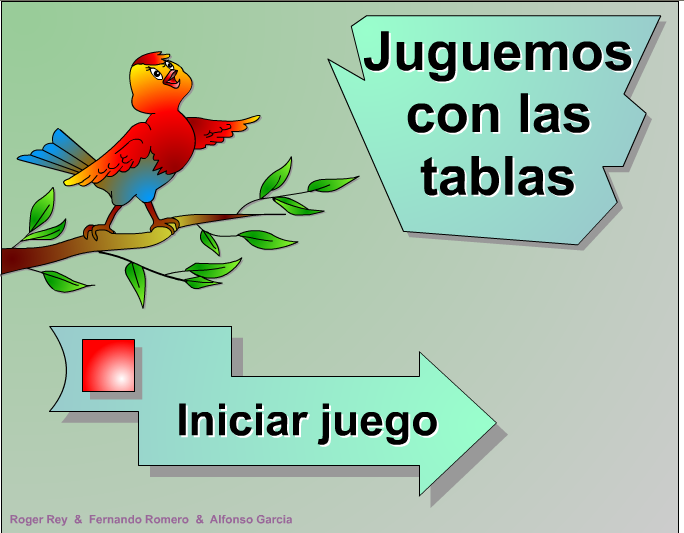 Juguemos con las tablas

Iniciar juego

Roger Rey & Fernando Romero & Alfonso Garcia